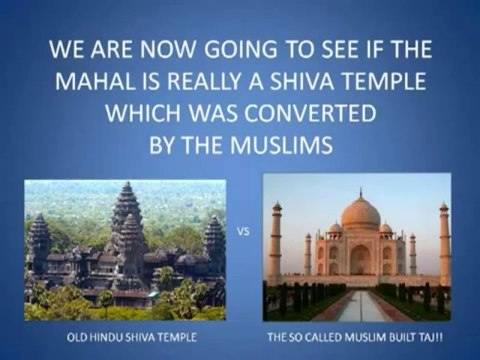 WE ARE NOW GOING TO SEE IF THE MAHAL IS REALLY A SHIVA TEMPLE WHICH WAS CONVERTED BY THE MUSLIMS

VS

OLD HINDU SHIVA TEMPLE

THE SO CALLED MUSLIM BUILT TAJ!!